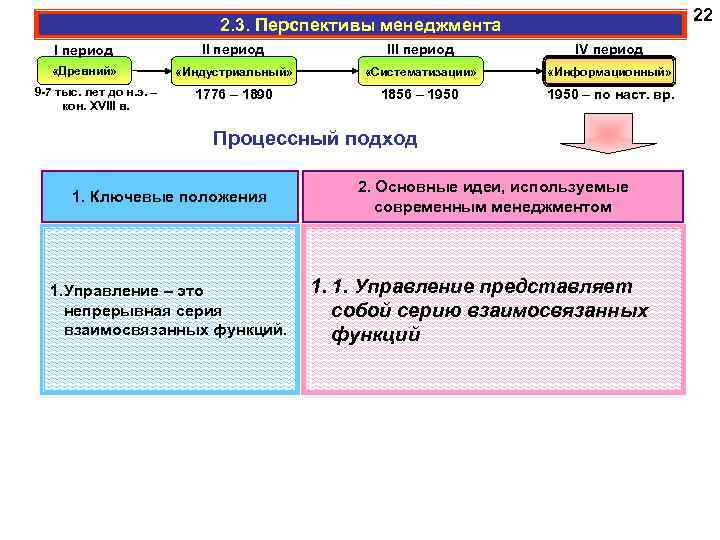 22

2.3. Перспективы менеджмента

I период
«Древний»
9-7 тыс. лет до н.э. – кон. XVIII в.

II период
«Индустриальный»
1776 – 1890

III период
«Систематизации»
1856 – 1950

IV период
«Информационный»
1950 – по наст. вр.

Процессный подход

| 1. Ключевые положения | 2. Основные идеи, используемые современным менеджментом |
|---|---|
| 1.Управление – это непрерывная серия взаимосвязанных функций. | 1. 1. Управление представляет собой серию взаимосвязанных функций |